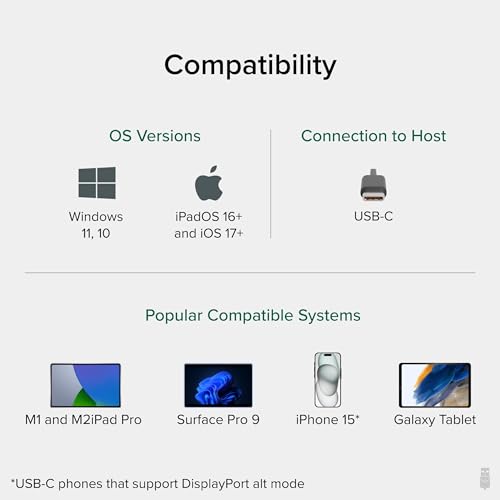 Compatibility

OS Versions

Windows 11, 10

iPadOS 16+ and iOS 17+

Connection to Host

USB-C

Popular Compatible Systems

M1 and M2iPad Pro

Surface Pro 9

iPhone 15*

Galaxy Tablet

*USB-C phones that support DisplayPort alt mode